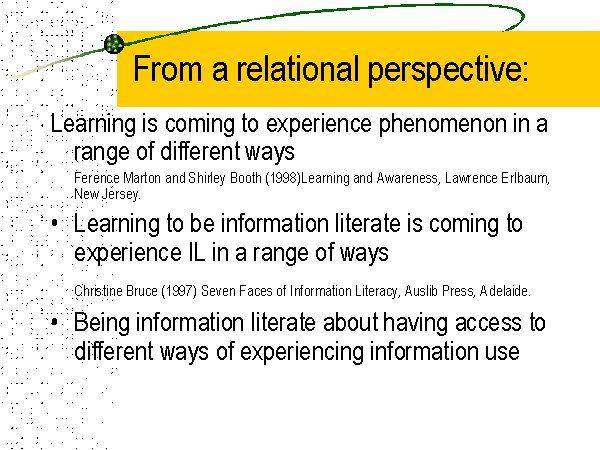 From a relational perspective:

Learning is coming to experience phenomenon in a range of different ways

Ference Marton and Shirley Booth (1998)Learning and Awareness, Lawrence Erlbaum, New Jersey.

• Learning to be information literate is coming to experience IL in a range of ways

Christine Bruce (1997) Seven Faces of Information Literacy, Auslib Press, Adelaide.

• Being information literate about having access to different ways of experiencing information use